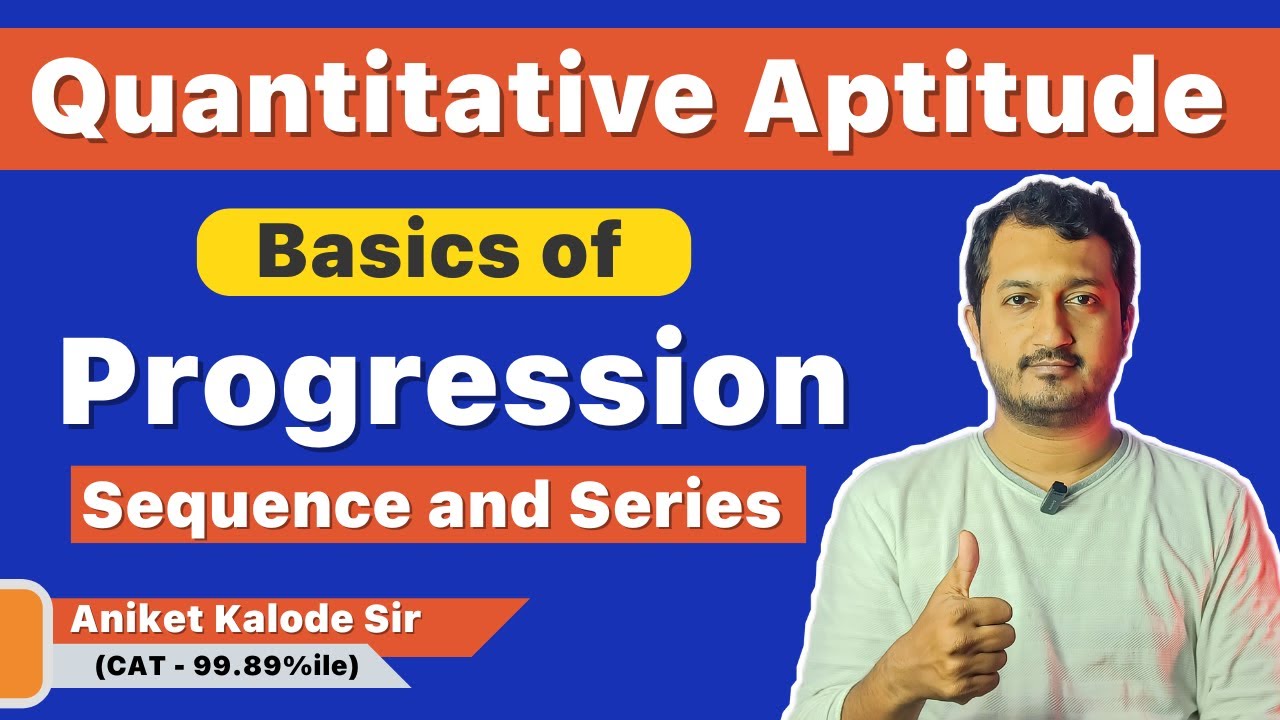 Quantitative Aptitude

Basics of

Progression

Sequence and Series

Aniket Kalode Sir

(CAT - 99.89%ile)